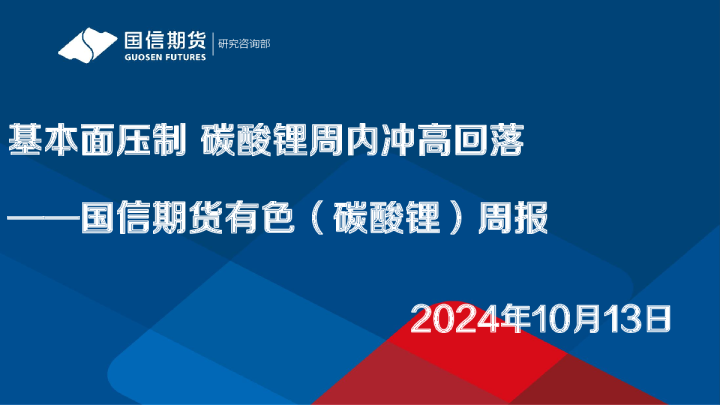 国信期货
GUOSEN FUTURES
研究咨询部

基本面压制 碳酸锂周内冲高回落

——国信期货有色（碳酸锂）周报

2024年10月13日